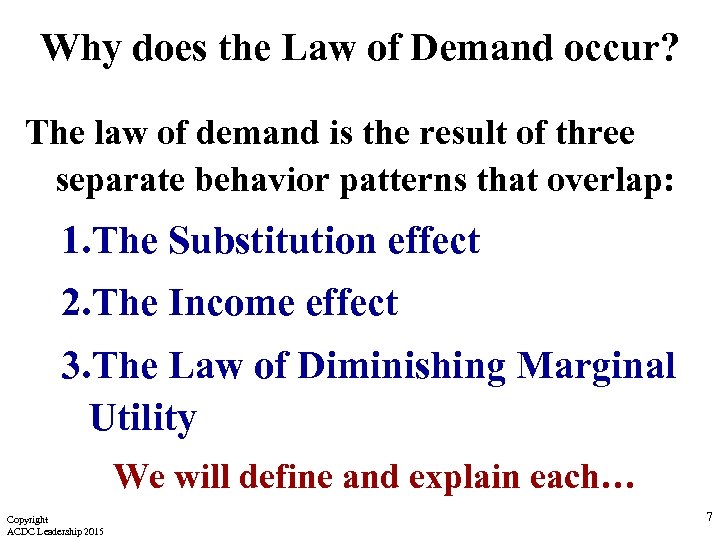 Why does the Law of Demand occur?

The law of demand is the result of three separate behavior patterns that overlap:

1.The Substitution effect

2.The Income effect

3.The Law of Diminishing Marginal Utility

We will define and explain each…

Copyright
ACDC Leadership 2015

7